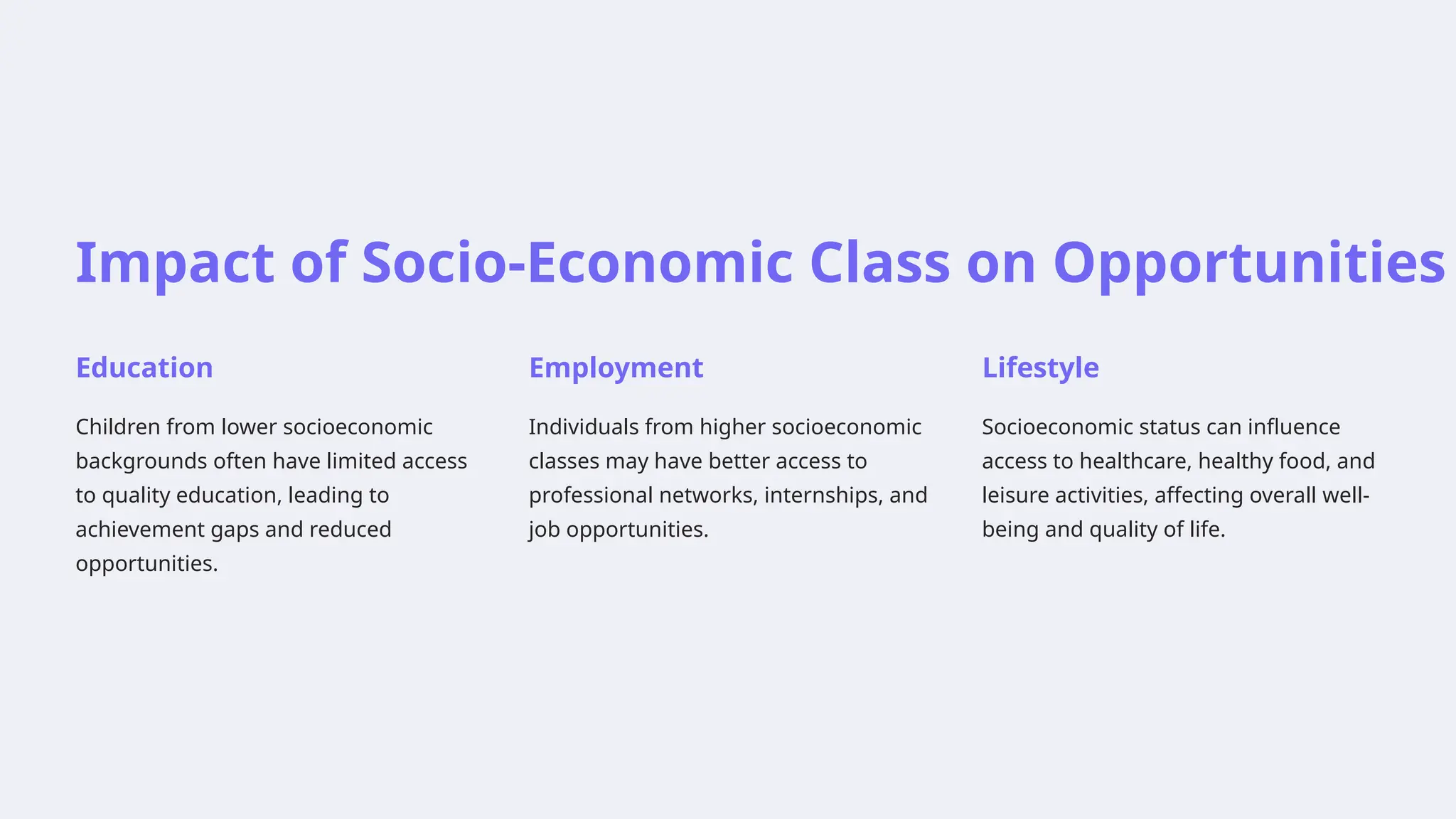 Impact of Socio-Economic Class on Opportunities

Education

Children from lower socioeconomic backgrounds often have limited access to quality education, leading to achievement gaps and reduced opportunities.

Employment

Individuals from higher socioeconomic classes may have better access to professional networks, internships, and job opportunities.

Lifestyle

Socioeconomic status can influence access to healthcare, healthy food, and leisure activities, affecting overall well-being and quality of life.